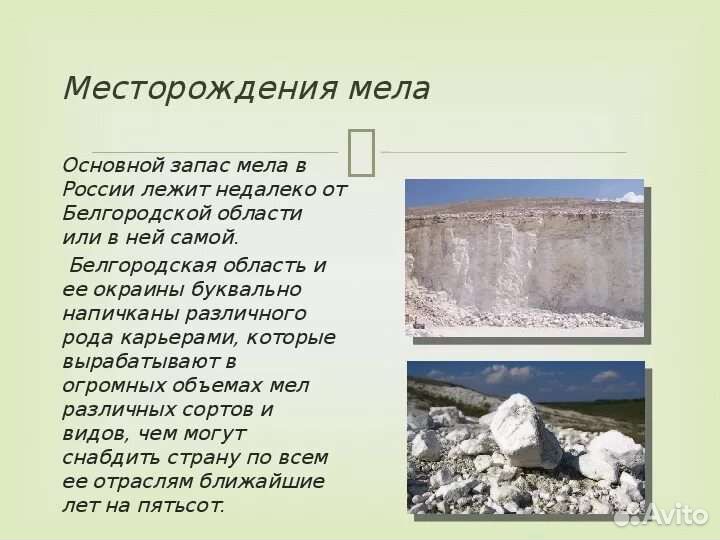 Месторождения мела

Основной запас мела в России лежит недалеко от Белгородской области или в ней самой.

Белгородская область и ее окраины буквально напичканы различного рода карьерами, которые вырабатывают в огромных объемах мел различных сортов и видов, чем могут снабдить страну по всем ее отраслям ближайшие лет на пятьсот.

Avito